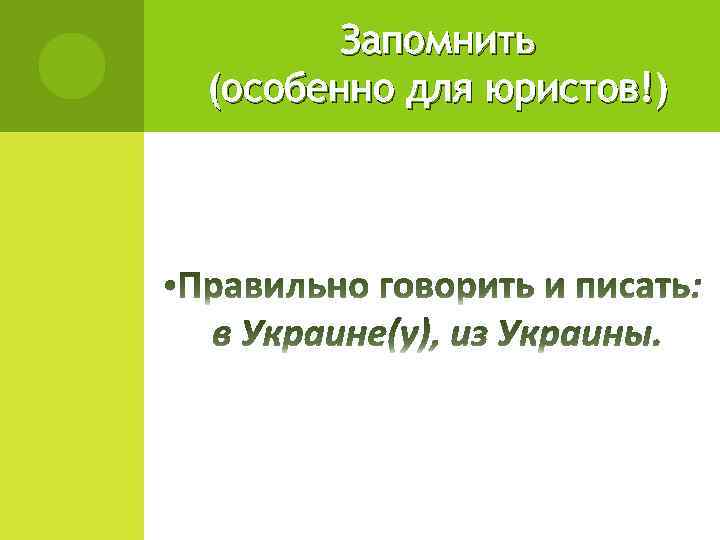 Запомнить
(особенно для юристов!)

•Правильно говорить и писать: в Украине(у), из Украины.